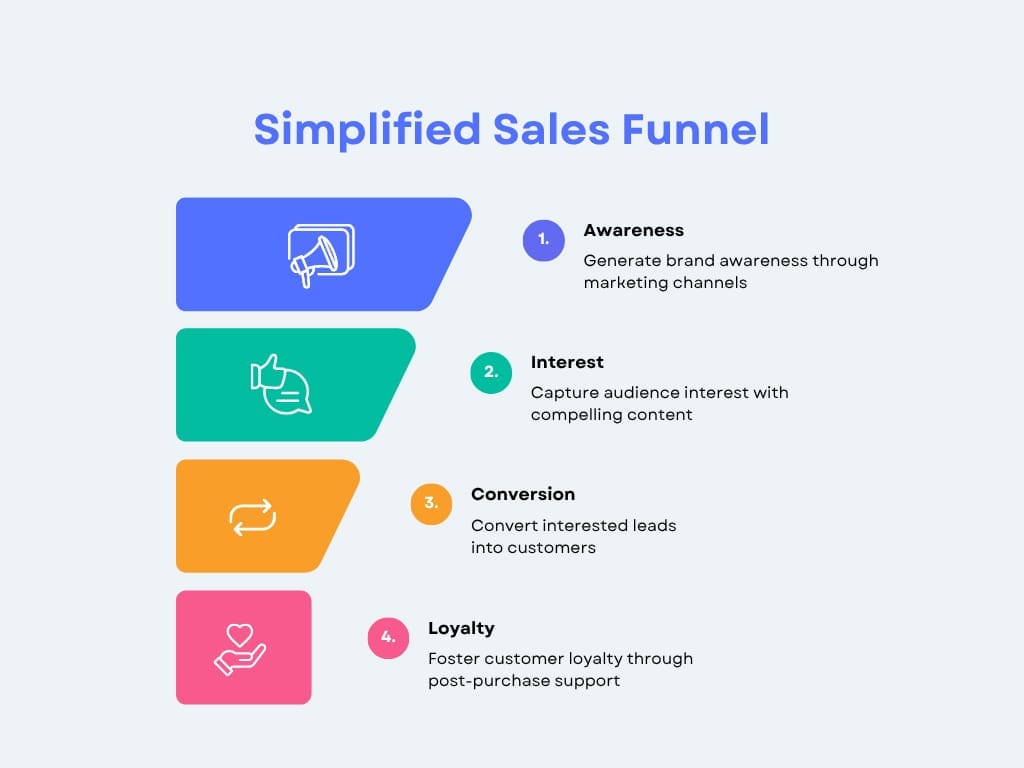 Simplified Sales Funnel

1. Awareness
Generate brand awareness through marketing channels

2. Interest
Capture audience interest with compelling content

3. Conversion
Convert interested leads into customers

4. Loyalty
Foster customer loyalty through post-purchase support